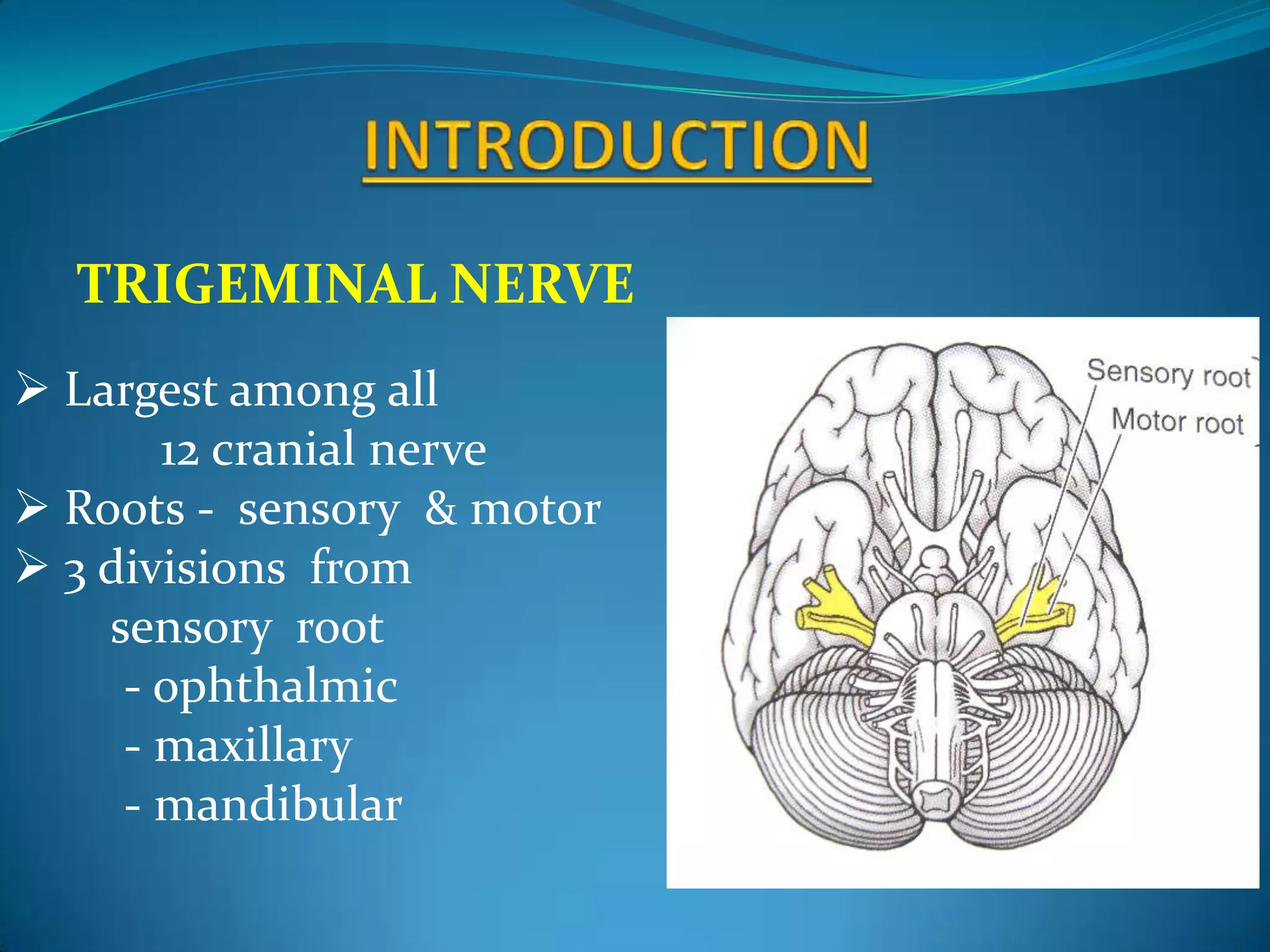 INTRODUCTION

TRIGEMINAL NERVE

➢ Largest among all 12 cranial nerve
➢ Roots - sensory & motor
➢ 3 divisions from sensory root
- ophthalmic
- maxillary
- mandibular

Sensory root
Motor root